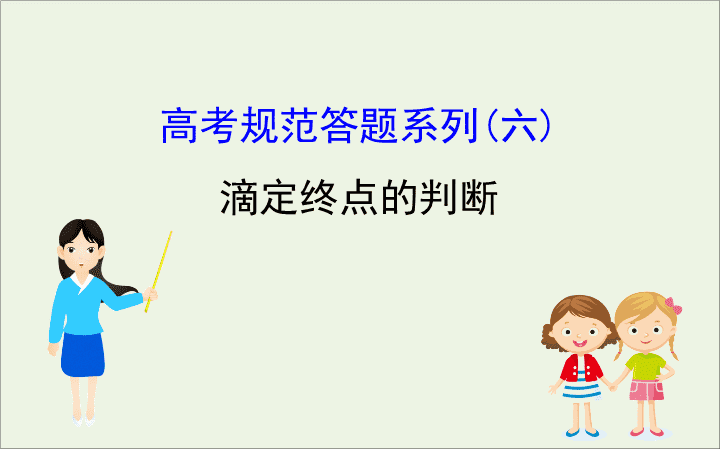 高考规范答题系列(六)

滴定终点的判断